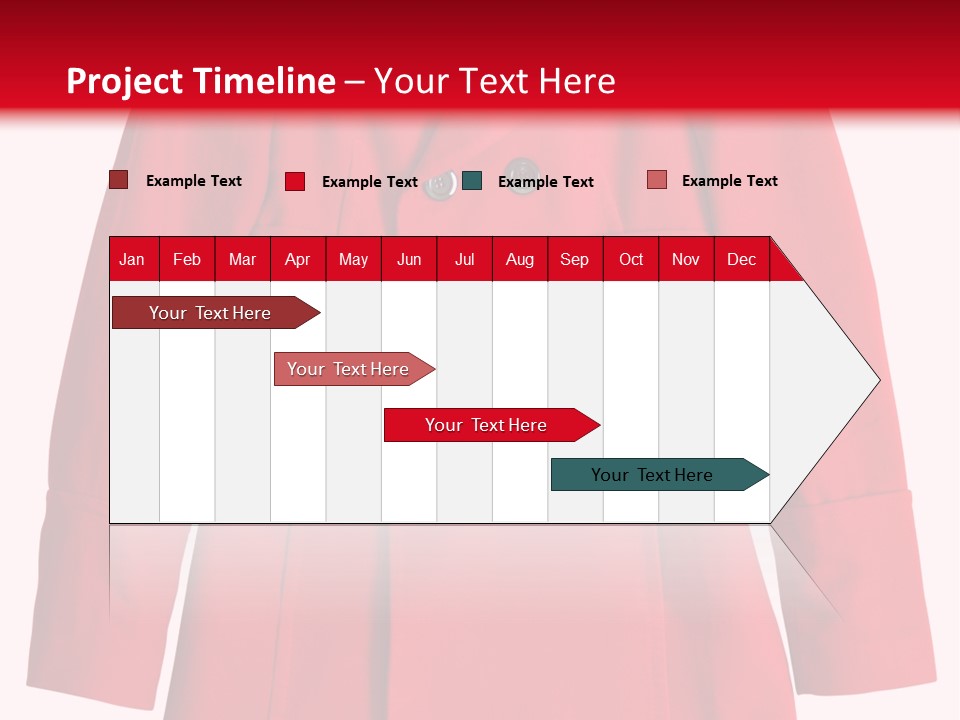 Project Timeline – Your Text Here

Example Text
Example Text
Example Text
Example Text

| Jan | Feb | Mar | Apr | May | Jun | Jul | Aug | Sep | Oct | Nov | Dec |
|---|---|---|---|---|---|---|---|---|---|---|---|

Your Text Here

Your Text Here

Your Text Here

Your Text Here